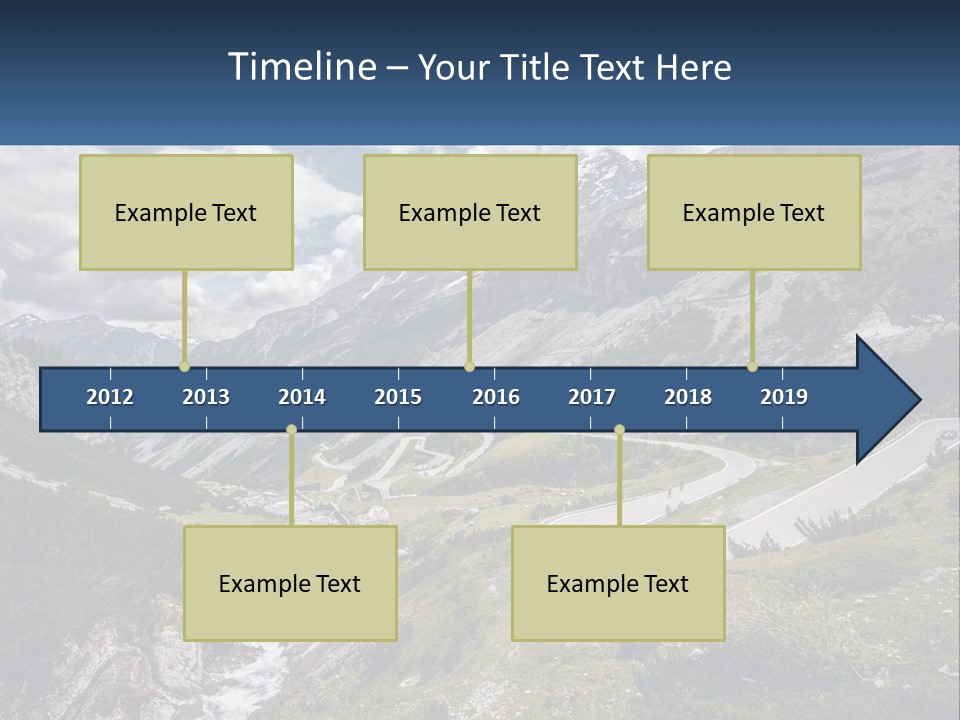 Timeline – Your Title Text Here

Example Text

Example Text

Example Text

2012 2013 2014 2015 2016 2017 2018 2019

Example Text

Example Text